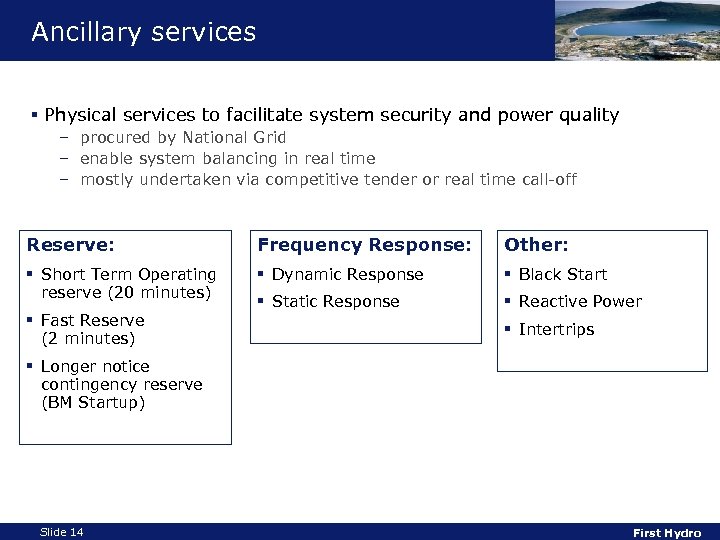 Ancillary services

▪ Physical services to facilitate system security and power quality
– procured by National Grid
– enable system balancing in real time
– mostly undertaken via competitive tender or real time call-off

Reserve:
▪ Short Term Operating reserve (20 minutes)
▪ Fast Reserve (2 minutes)
▪ Longer notice contingency reserve (BM Startup)

Frequency Response:
▪ Dynamic Response
▪ Static Response

Other:
▪ Black Start
▪ Reactive Power
▪ Intertrips

Slide 14

First Hydro